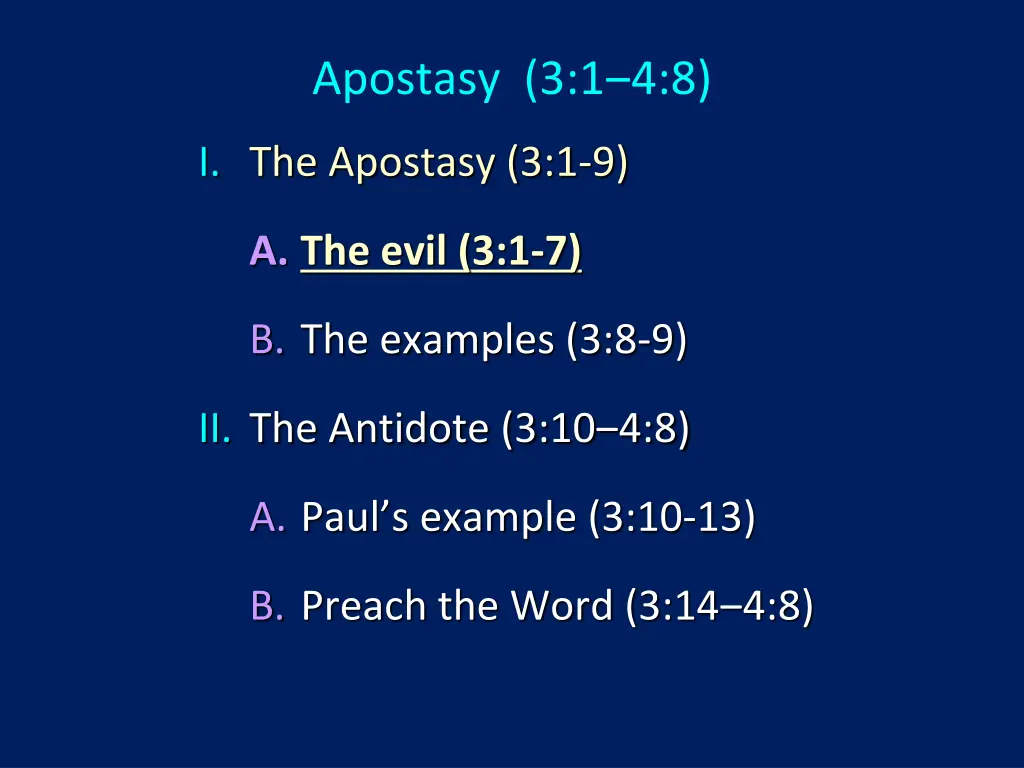 Apostasy (3:1–4:8)

I. The Apostasy (3:1-9)

A. The evil (3:1-7)

B. The examples (3:8-9)

II. The Antidote (3:10–4:8)

A. Paul’s example (3:10-13)

B. Preach the Word (3:14–4:8)